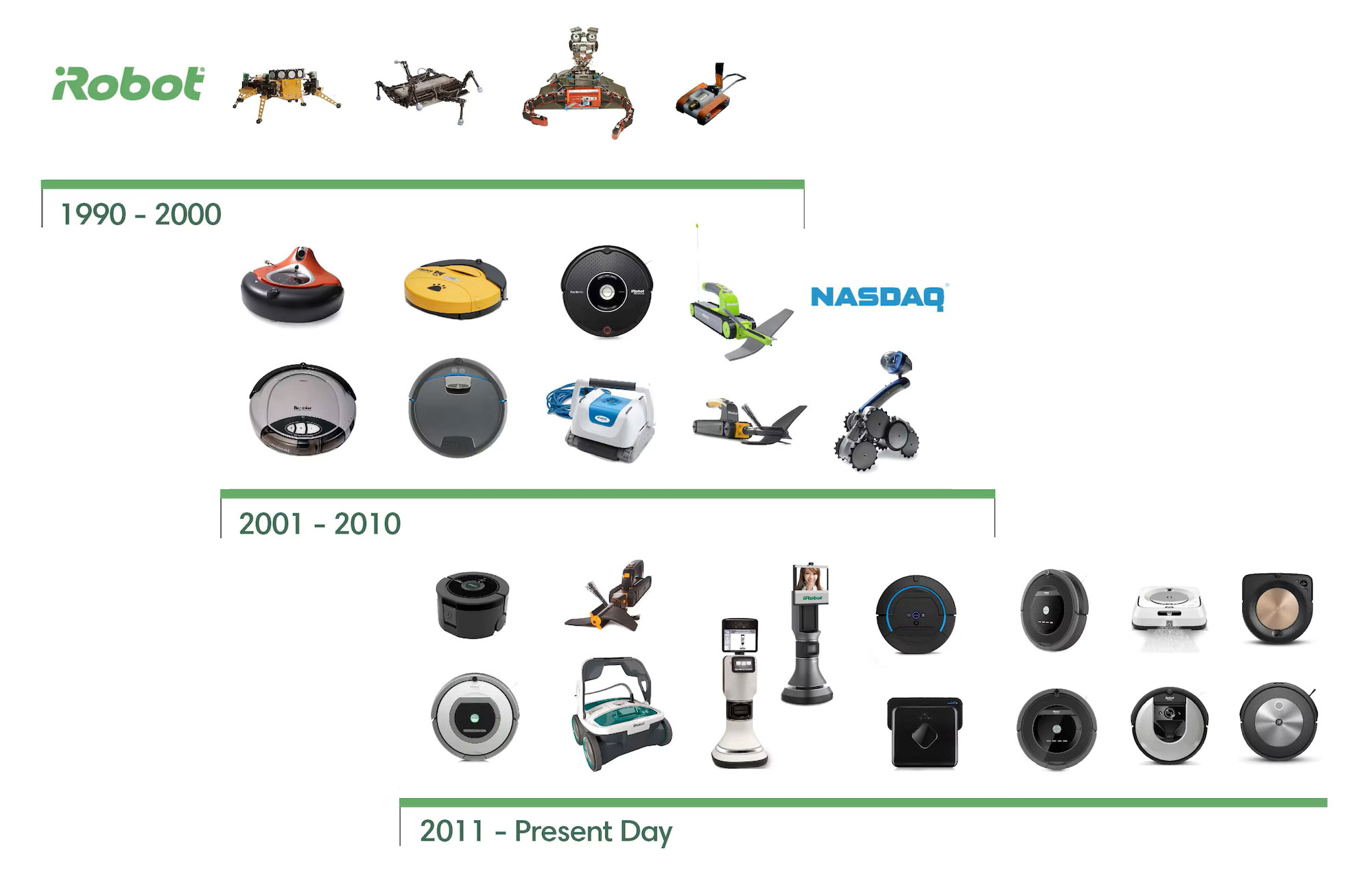 iRobot

1990 - 2000

NASDAQ

2001 - 2010

iRobot

2011 - Present Day